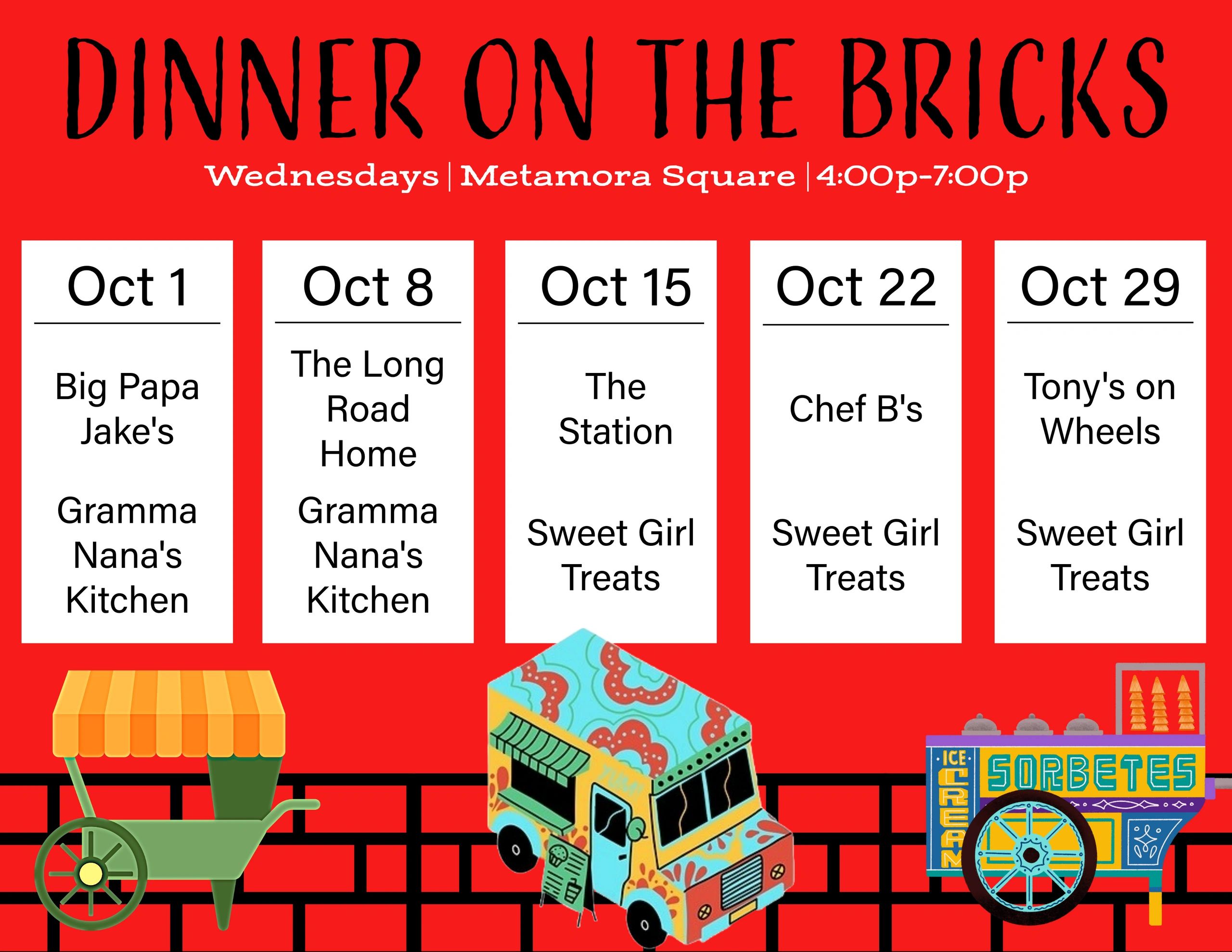 DINNER ON THE BRICKS

Wednesdays | Metamora Square | 4:00p-7:00p

Oct 1

Big Papa Jake's

Gramma Nana's Kitchen

Oct 8

The Long Road Home

Gramma Nana's Kitchen

Oct 15

The Station

Sweet Girl Treats

Oct 22

Chef B's

Sweet Girl Treats

Oct 29

Tony's on Wheels

Sweet Girl Treats

ICE CREAM

SORBETES